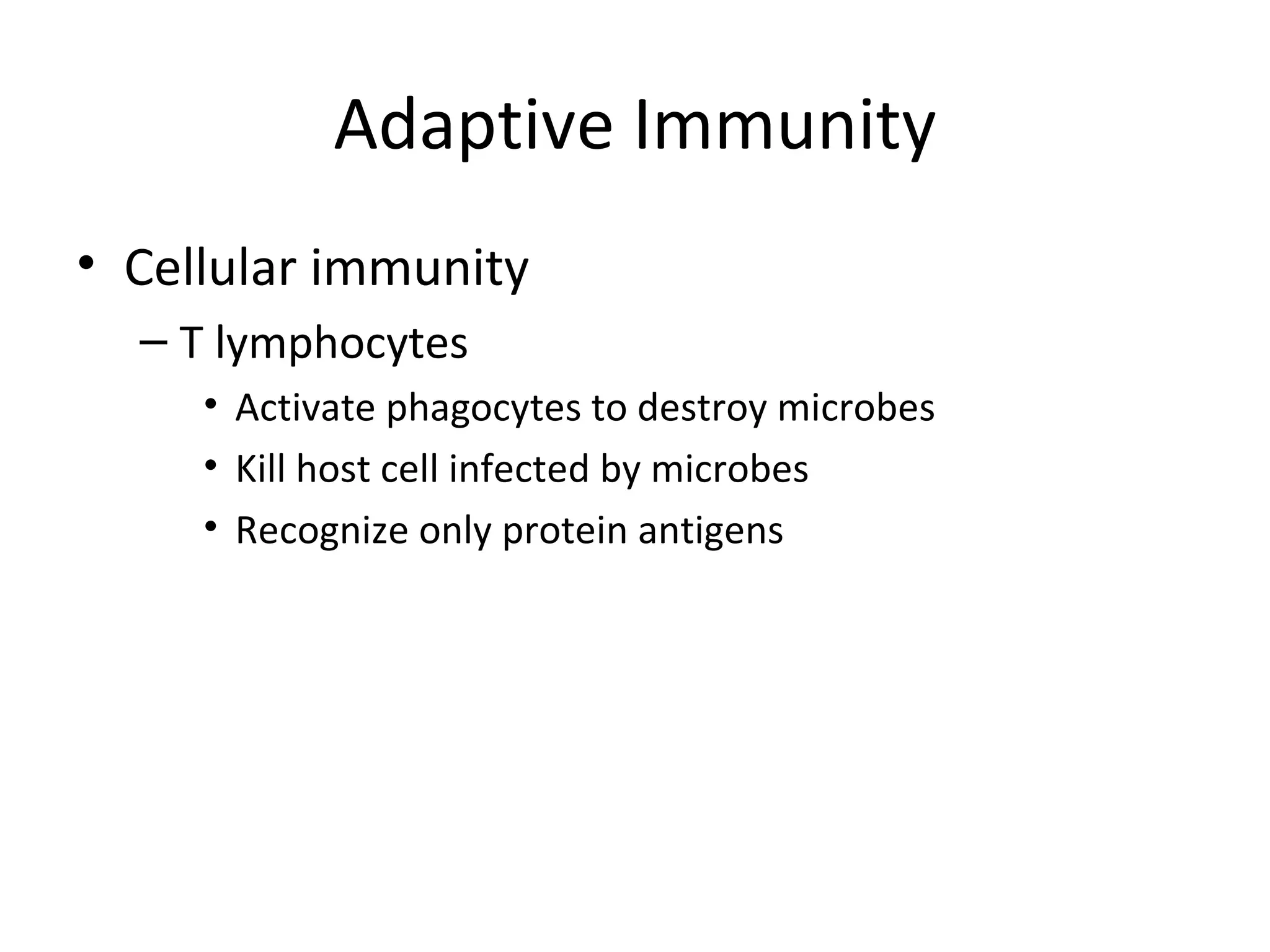 Adaptive Immunity

• Cellular immunity
– T lymphocytes
• Activate phagocytes to destroy microbes
• Kill host cell infected by microbes
• Recognize only protein antigens